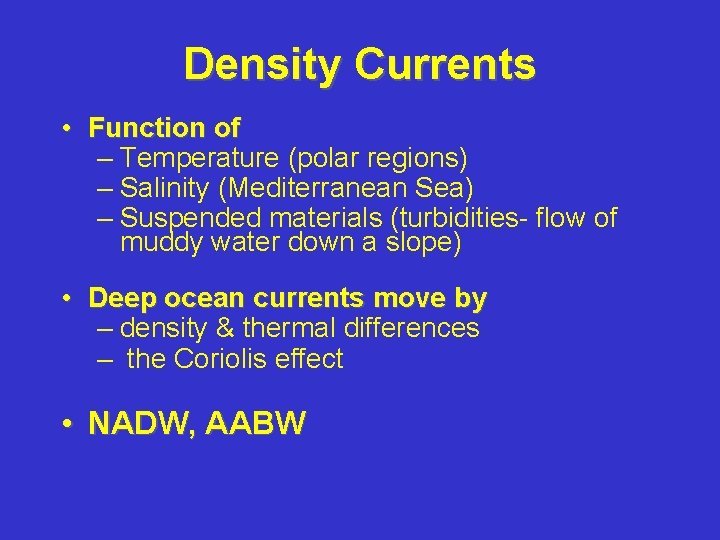 Density Currents

• Function of
– Temperature (polar regions)
– Salinity (Mediterranean Sea)
– Suspended materials (turbidities- flow of muddy water down a slope)

• Deep ocean currents move by
– density & thermal differences
– the Coriolis effect

• NADW, AABW